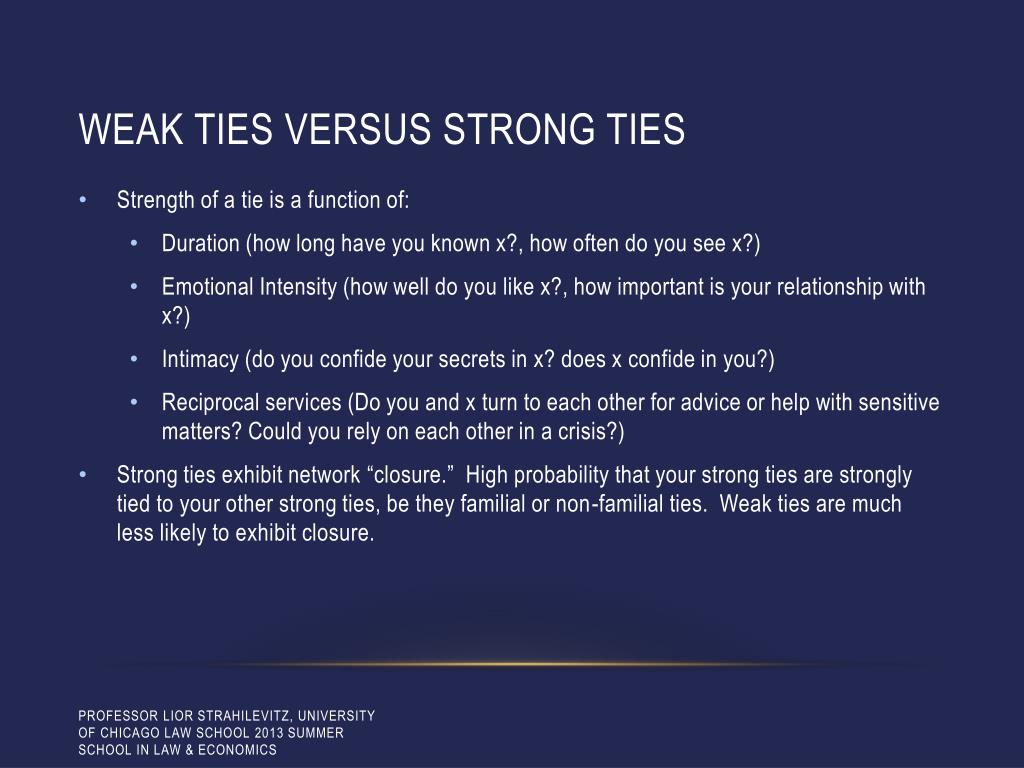 WEAK TIES VERSUS STRONG TIES

• Strength of a tie is a function of:

• Duration (how long have you known x?, how often do you see x?)

• Emotional Intensity (how well do you like x?, how important is your relationship with x?)

• Intimacy (do you confide your secrets in x? does x confide in you?)

• Reciprocal services (Do you and x turn to each other for advice or help with sensitive matters? Could you rely on each other in a crisis?)

• Strong ties exhibit network “closure.” High probability that your strong ties are strongly tied to your other strong ties, be they familial or non-familial ties. Weak ties are much less likely to exhibit closure.

PROFESSOR LIOR STRAHILEVITZ, UNIVERSITY OF CHICAGO LAW SCHOOL 2013 SUMMER SCHOOL IN LAW & ECONOMICS